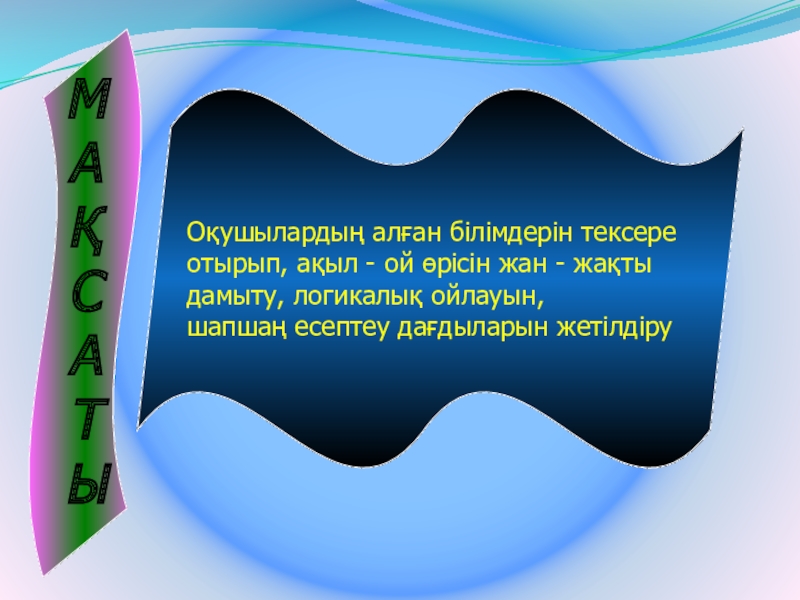 МАҚСАТЫ

Оқушылардың алған білімдерін тексере отырып, ақыл - ой өрісін жан - жақты дамыту, логикалық ойлауын, шапшаң есептеу дағдыларын жетілдіру